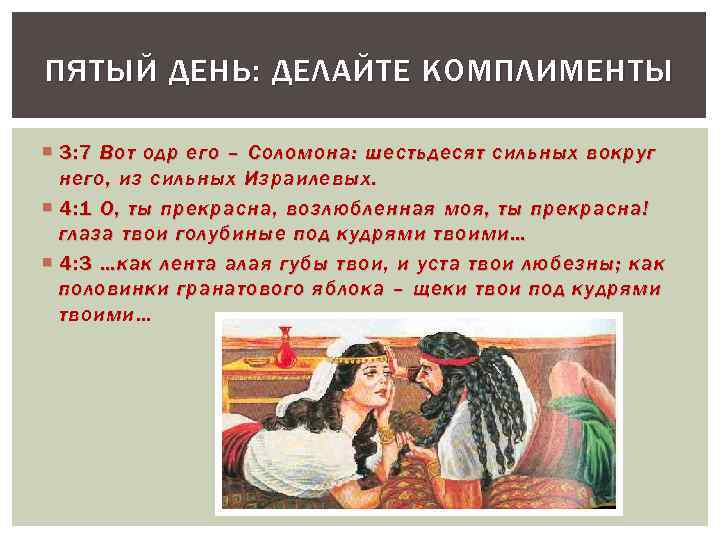 ПЯТЫЙ ДЕНЬ: ДЕЛАЙТЕ КОМПЛИМЕНТЫ

3:7 Вот одр его – Соломона: шестьдесят сильных вокруг него, из сильных Израилевых.

4:1 О, ты прекрасна, возлюбленная моя, ты прекрасна! глаза твои голубиные под кудрями твоими…

4:3 …как лента алая губы твои, и уста твои любезны; как половинки гранатового яблока – щеки твои под кудрями твоими…